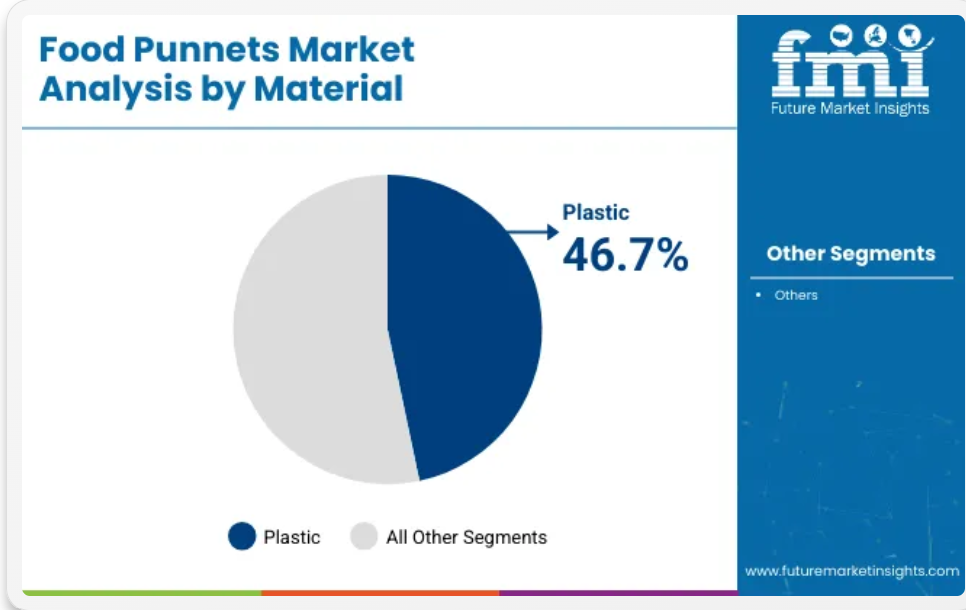 Food Punnets Market Analysis by Material

fmi
Future Market Insights

Plastic
46.7%

Other Segments

• Others

Plastic All Other Segments

www.futuremarketinsights.com